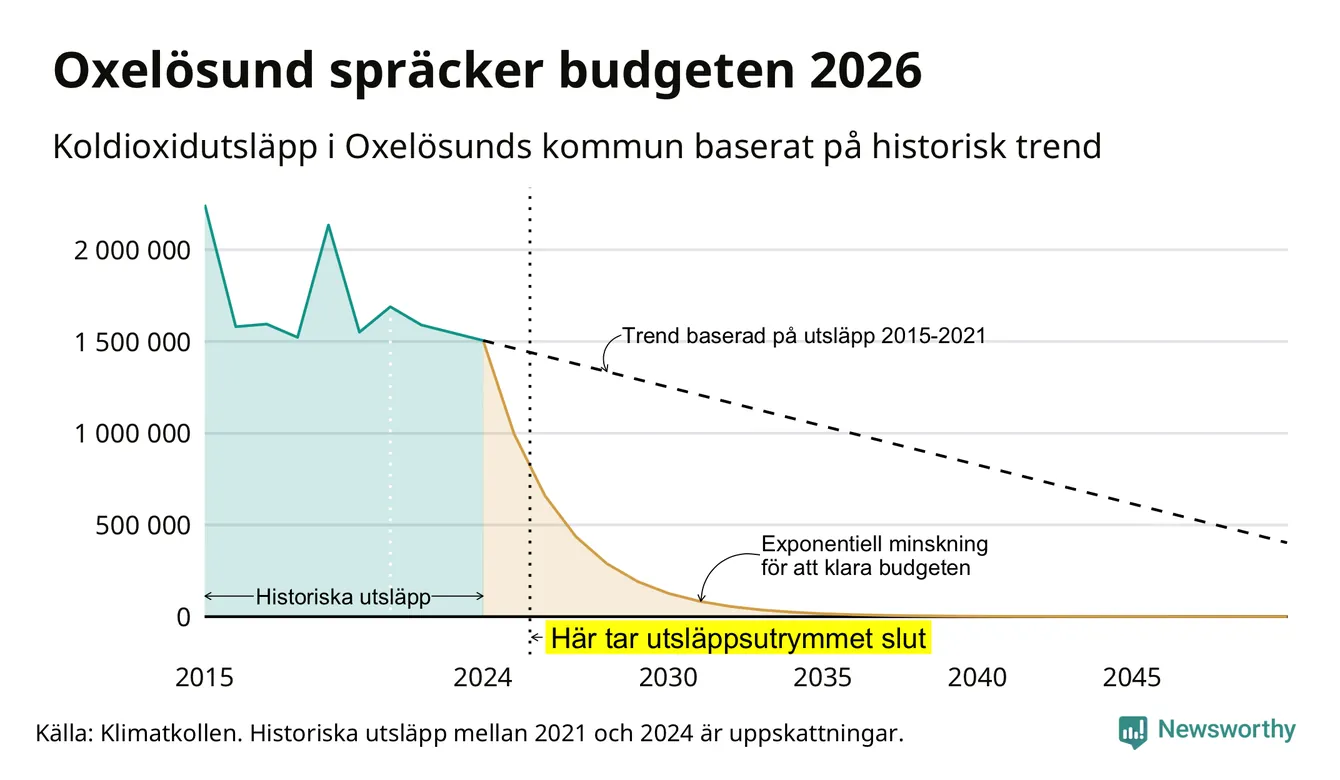 Oxelösund spräcker budgeten 2026

Koldioxidutsläpp i Oxelösunds kommun baserat på historisk trend

2 000 000
1 500 000
1 000 000
500 000
0

Trend baserad på utsläpp 2015-2021

Exponentiell minskning för att klara budgeten

Historiska utsläpp

Här tar utsläppsutrymmet slut

2015
2024
2030
2035
2040
2045

Källa: Klimatkollen. Historiska utsläpp mellan 2021 och 2024 är uppskattningar.

Newsworthy